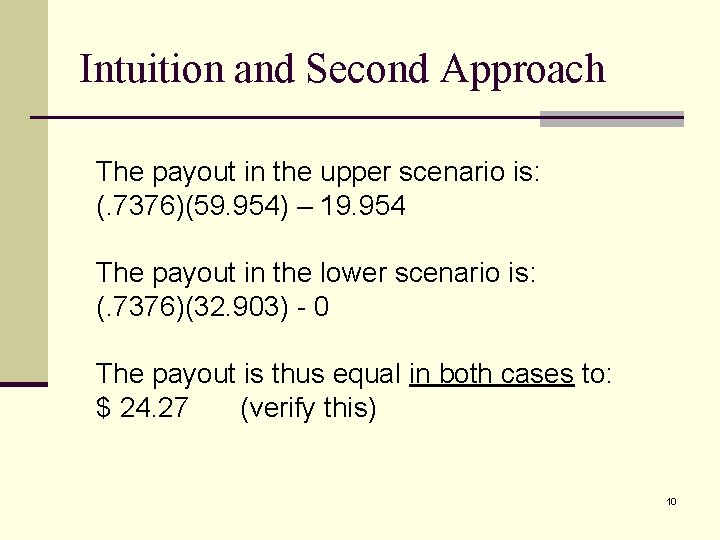 Intuition and Second Approach

The payout in the upper scenario is:
(.7376)(59.954) – 19.954

The payout in the lower scenario is:
(.7376)(32.903) - 0

The payout is thus equal in both cases to:
$ 24.27 (verify this)

10